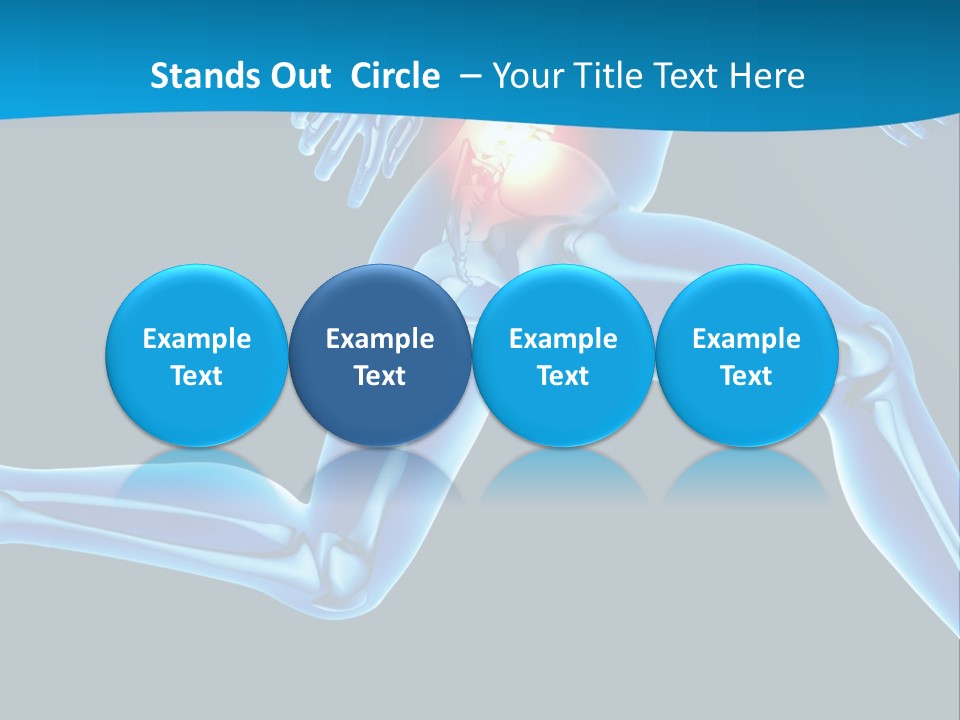 Stands Out Circle – Your Title Text Here

Example Text

Example Text

Example Text

Example Text